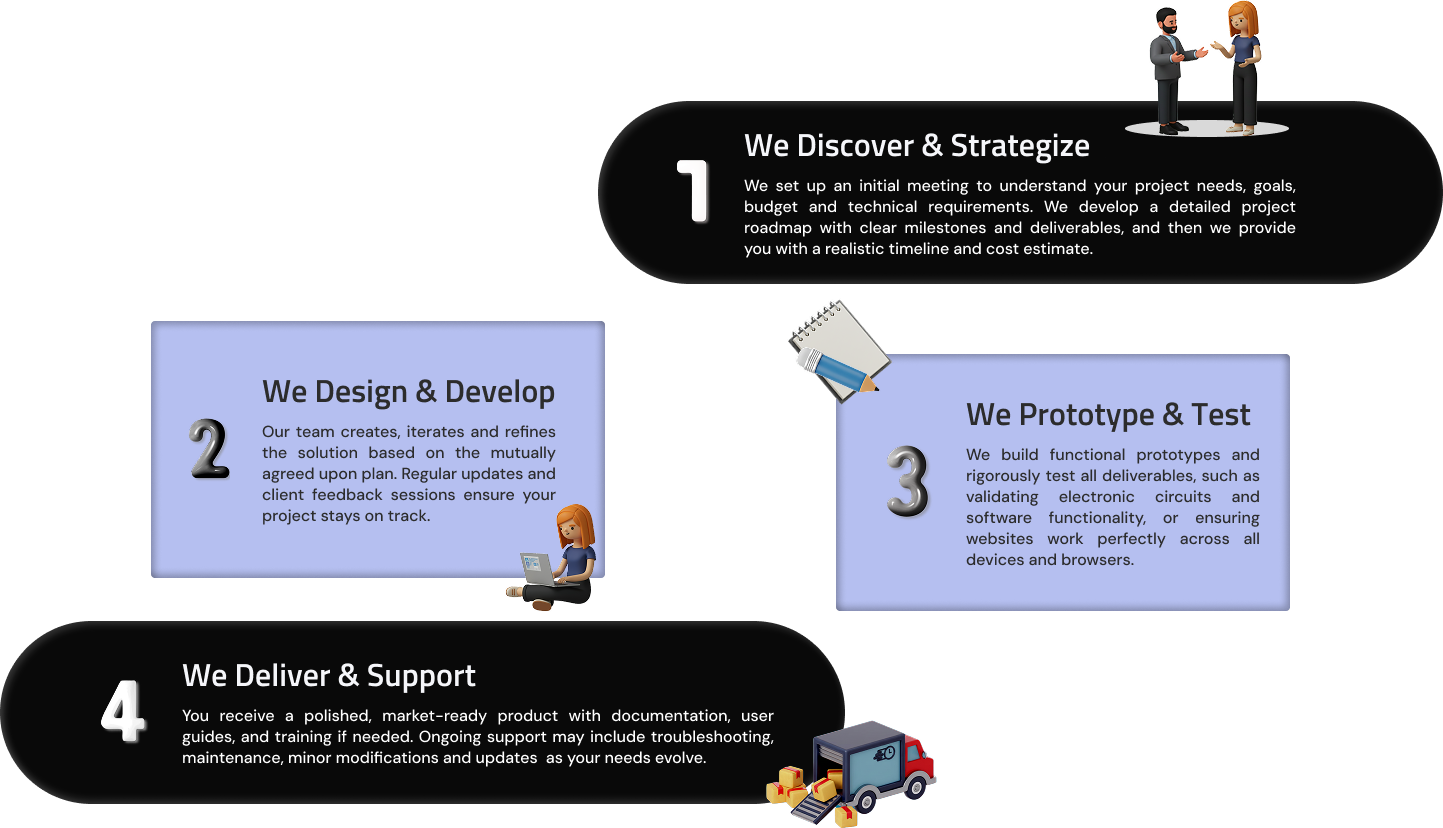 1

We Discover & Strategize

We set up an initial meeting to understand your project needs, goals, budget and technical requirements. We develop a detailed project roadmap with clear milestones and deliverables, and then we provide you with a realistic timeline and cost estimate.

2

We Design & Develop

Our team creates, iterates and refines the solution based on the mutually agreed upon plan. Regular updates and client feedback sessions ensure your project stays on track.

3

We Prototype & Test

We build functional prototypes and rigorously test all deliverables, such as validating electronic circuits and software functionality, or ensuring websites work perfectly across all devices and browsers.

4

We Deliver & Support

You receive a polished, market-ready product with documentation, user guides, and training if needed. Ongoing support may include troubleshooting, maintenance, minor modifications and updates as your needs evolve.